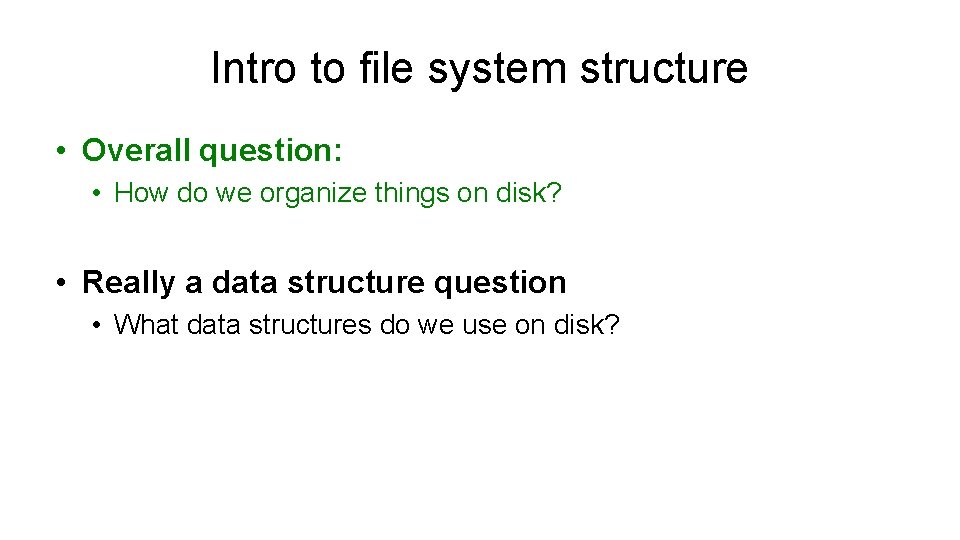 Intro to file system structure

• Overall question:
  • How do we organize things on disk?

• Really a data structure question
  • What data structures do we use on disk?